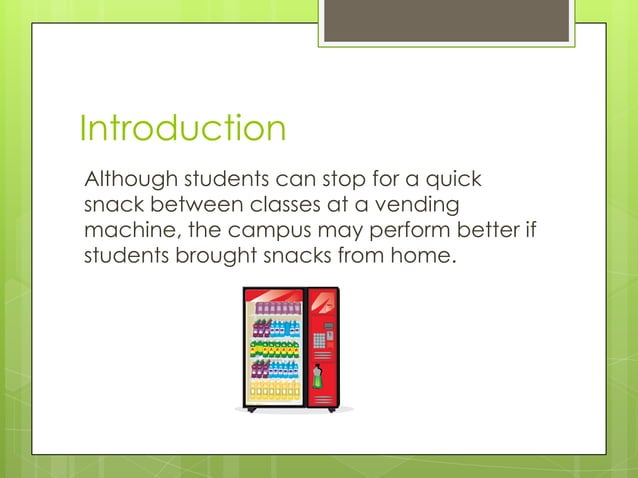 Introduction

Although students can stop for a quick snack between classes at a vending machine, the campus may perform better if students brought snacks from home.